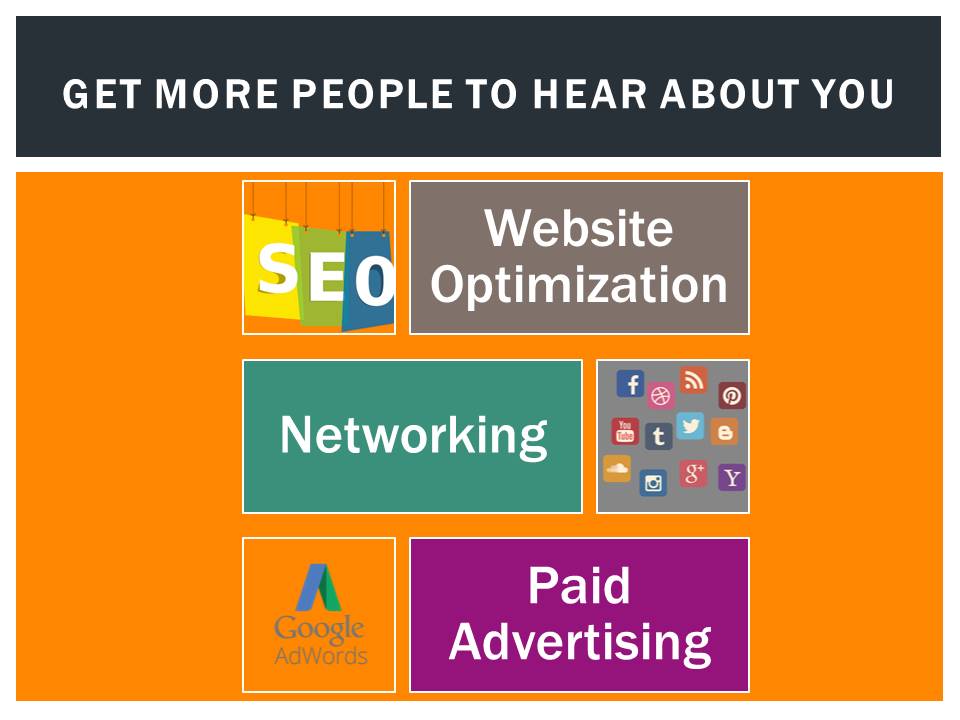 GET MORE PEOPLE TO HEAR ABOUT YOU

SEO

Website Optimization

Networking

You Tube

Google AdWords

Paid Advertising